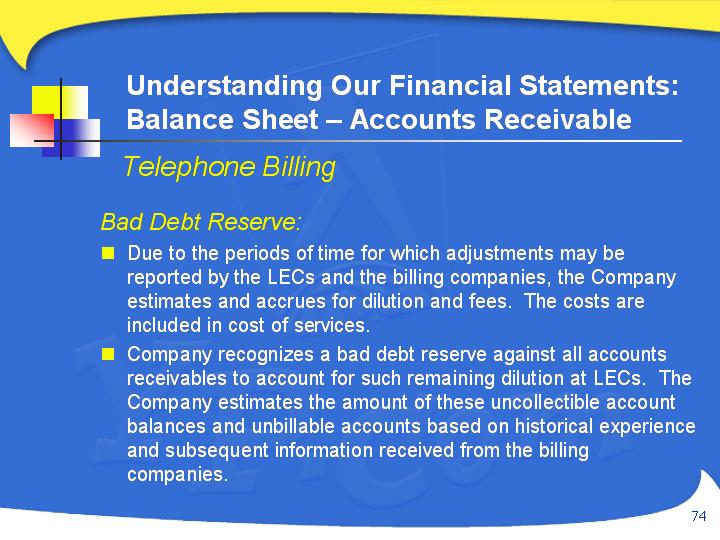 Understanding Our Financial Statements: Balance Sheet – Accounts Receivable

Telephone Billing

Bad Debt Reserve:

Due to the periods of time for which adjustments may be reported by the LECs and the billing companies, the Company estimates and accrues for dilution and fees. The costs are included in cost of services.

Company recognizes a bad debt reserve against all accounts receivables to account for such remaining dilution at LECs. The Company estimates the amount of these uncollectible account balances and unbillable accounts based on historical experience and subsequent information received from the billing companies.

74